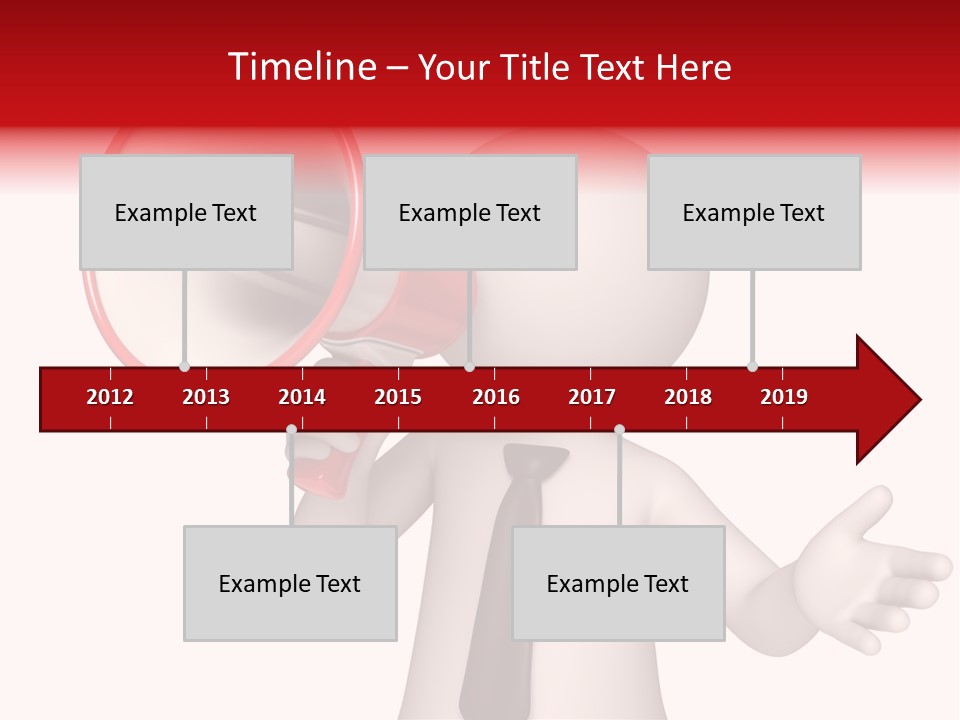 Timeline – Your Title Text Here

Example Text

Example Text

Example Text

2012 2013 2014 2015 2016 2017 2018 2019

Example Text

Example Text